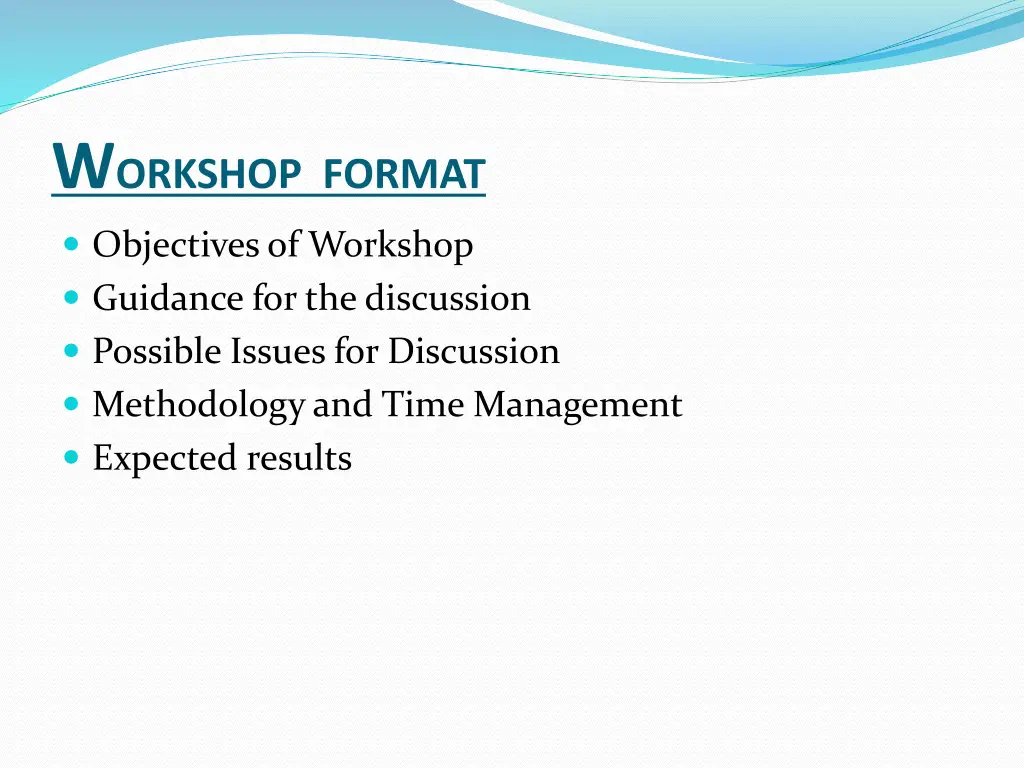 WORKSHOP FORMAT

- Objectives of Workshop
- Guidance for the discussion
- Possible Issues for Discussion
- Methodology and Time Management
- Expected results